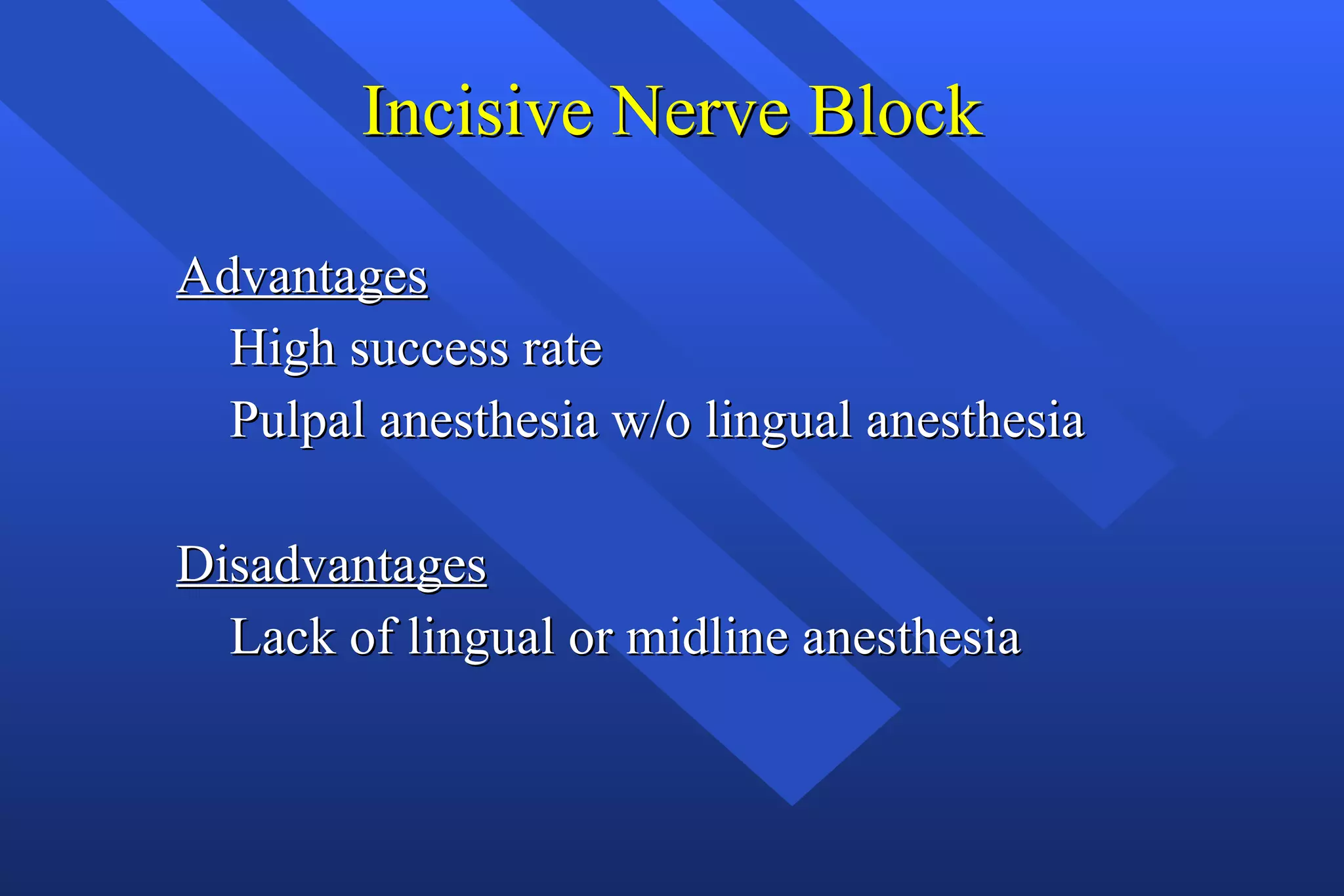 Incisive Nerve Block

Advantages

High success rate

Pulpal anesthesia w/o lingual anesthesia

Disadvantages

Lack of lingual or midline anesthesia